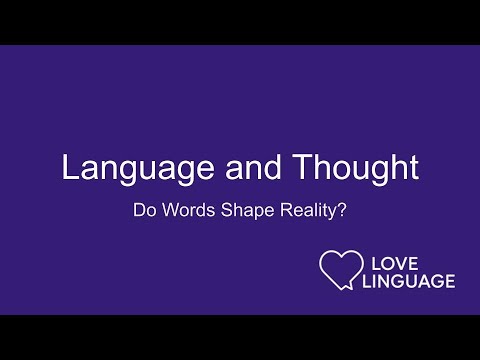 Language and Thought

Do Words Shape Reality?

LOVE LINGUAGE